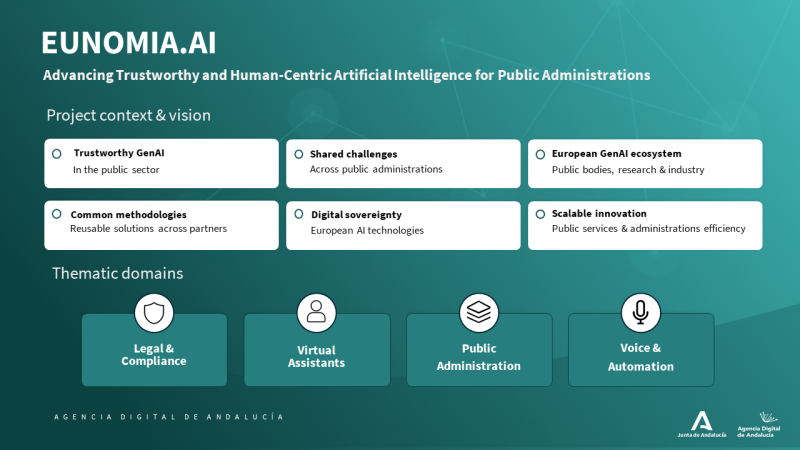 EUNOMIA.AI

Advancing Trustworthy and Human-Centric Artificial Intelligence for Public Administrations

Project context & vision

Trustworthy GenAI
In the public sector

Shared challenges
Across public administrations

European GenAI ecosystem
Public bodies, research & industry

Common methodologies
Reusable solutions across partners

Digital sovereignty
European AI technologies

Scalable innovation
Public services & administrations efficiency

Thematic domains

Legal & Compliance

Virtual Assistants

Public Administration

Voice & Automation

AGENCIA DIGITAL DE ANDALUCÍA

Junta de Andalucía

Agencia Digital de Andalucía